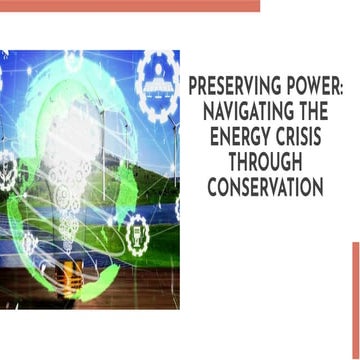 PRESERVING POWER: NAVIGATING THE ENERGY CRISIS THROUGH CONSERVATION